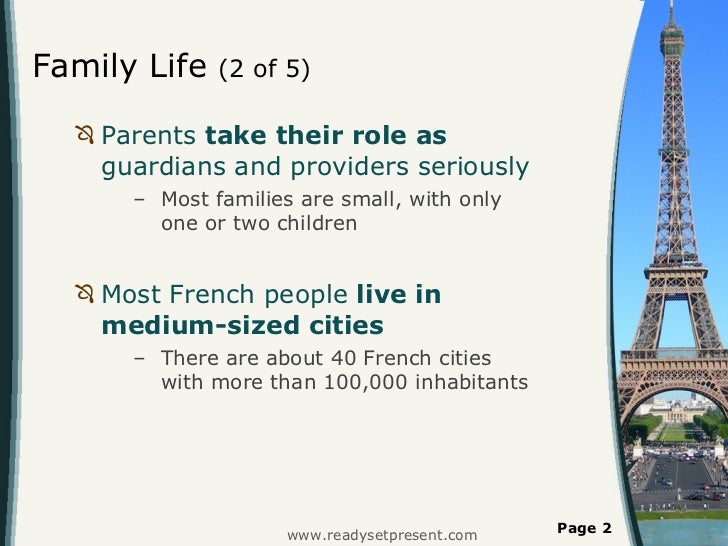 Family Life (2 of 5)

Parents take their role as guardians and providers seriously

– Most families are small, with only one or two children

Most French people live in medium-sized cities

– There are about 40 French cities with more than 100,000 inhabitants

www.readysetpresent.com

Page 2